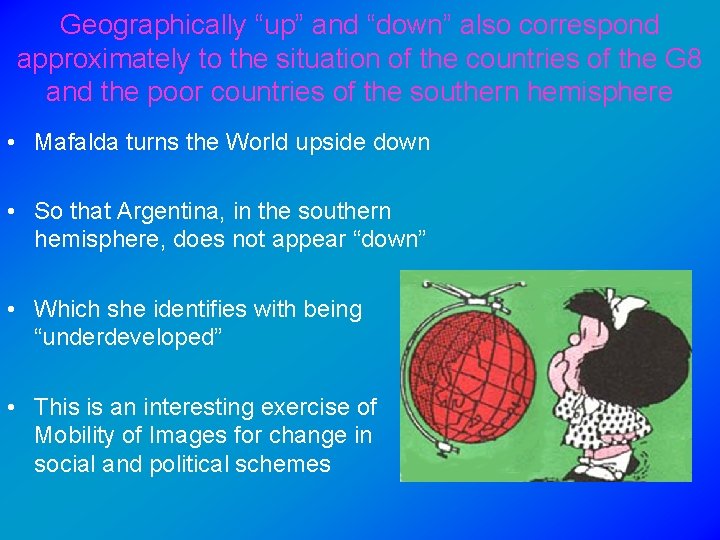 Geographically “up” and “down” also correspond approximately to the situation of the countries of the G8 and the poor countries of the southern hemisphere

• Mafalda turns the World upside down

• So that Argentina, in the southern hemisphere, does not appear “down”

• Which she identifies with being “underdeveloped”

• This is an interesting exercise of Mobility of Images for change in social and political schemes